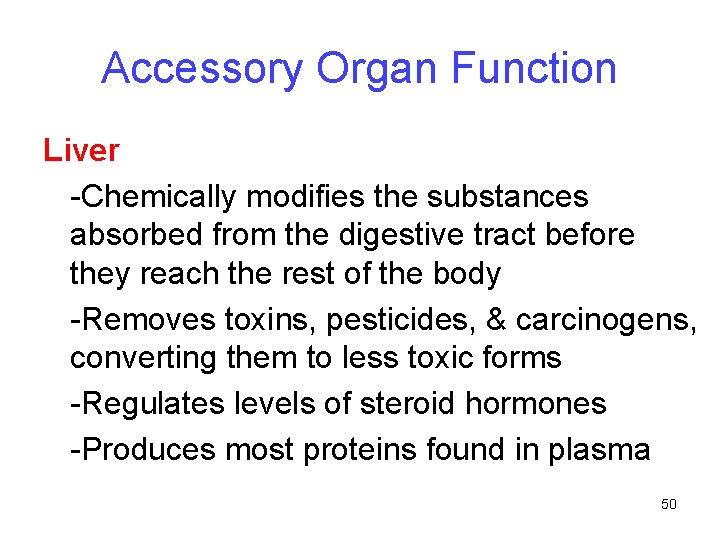 Accessory Organ Function

Liver

-Chemically modifies the substances absorbed from the digestive tract before they reach the rest of the body

-Removes toxins, pesticides, & carcinogens, converting them to less toxic forms

-Regulates levels of steroid hormones

-Produces most proteins found in plasma

50